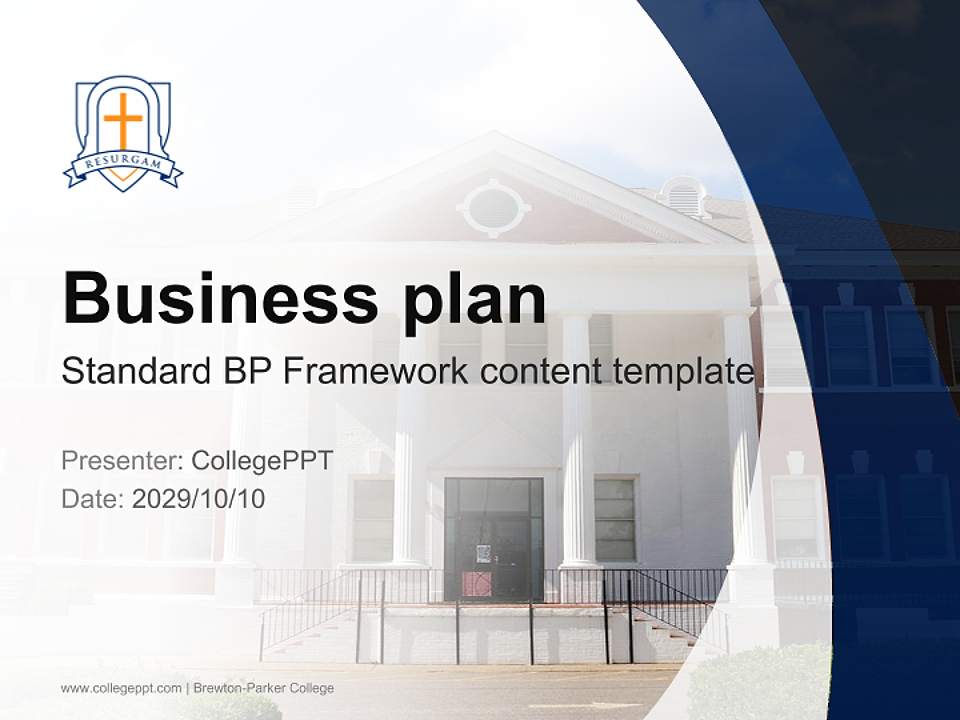 RESURGAM

Business plan

Standard BP Framework content template

Presenter: CollegePPT
Date: 2029/10/10

www.collegeppt.com | Brewton-Parker College